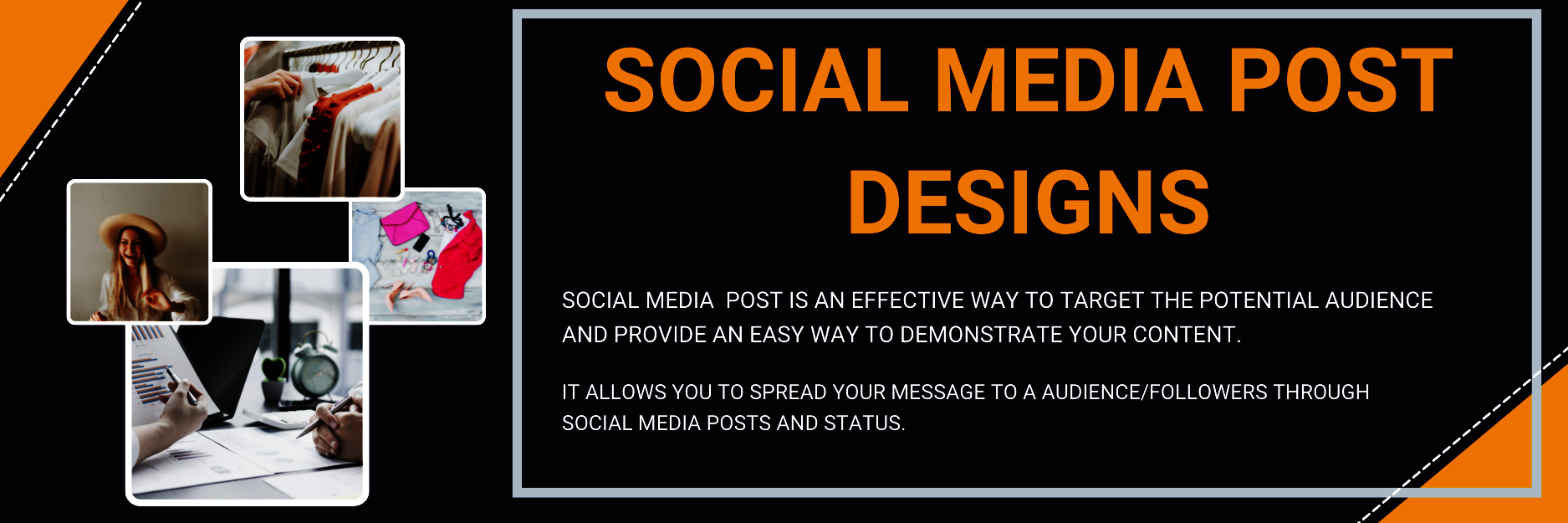 SOCIAL MEDIA POST DESIGNS

SOCIAL MEDIA  POST IS AN EFFECTIVE WAY TO TARGET THE POTENTIAL AUDIENCE AND PROVIDE AN EASY WAY TO DEMONSTRATE YOUR CONTENT.

IT ALLOWS YOU TO SPREAD YOUR MESSAGE TO A AUDIENCE/FOLLOWERS THROUGH SOCIAL MEDIA POSTS AND STATUS.